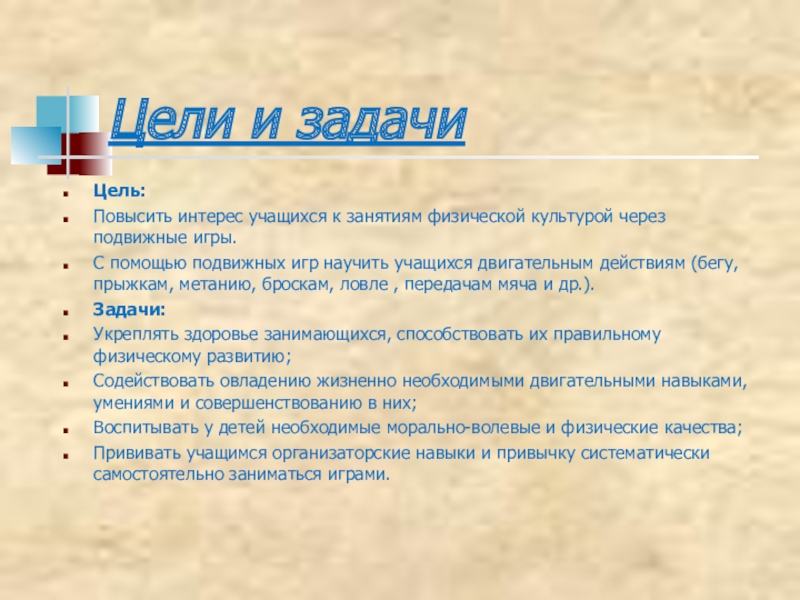 Цели и задачи

Цель:

Повысить интерес учащихся к занятиям физической культурой через подвижные игры.

С помощью подвижных игр научить учащихся двигательным действиям (бегу, прыжкам, метанию, броскам, ловле , передачам мяча и др.).

Задачи:

Укреплять здоровье занимающихся, способствовать их правильному физическому развитию;

Содействовать овладению жизненно необходимыми двигательными навыками, умениями и совершенствованию в них;

Воспитывать у детей необходимые морально-волевые и физические качества;

Прививать учащимся организаторские навыки и привычку систематически самостоятельно заниматься играми.